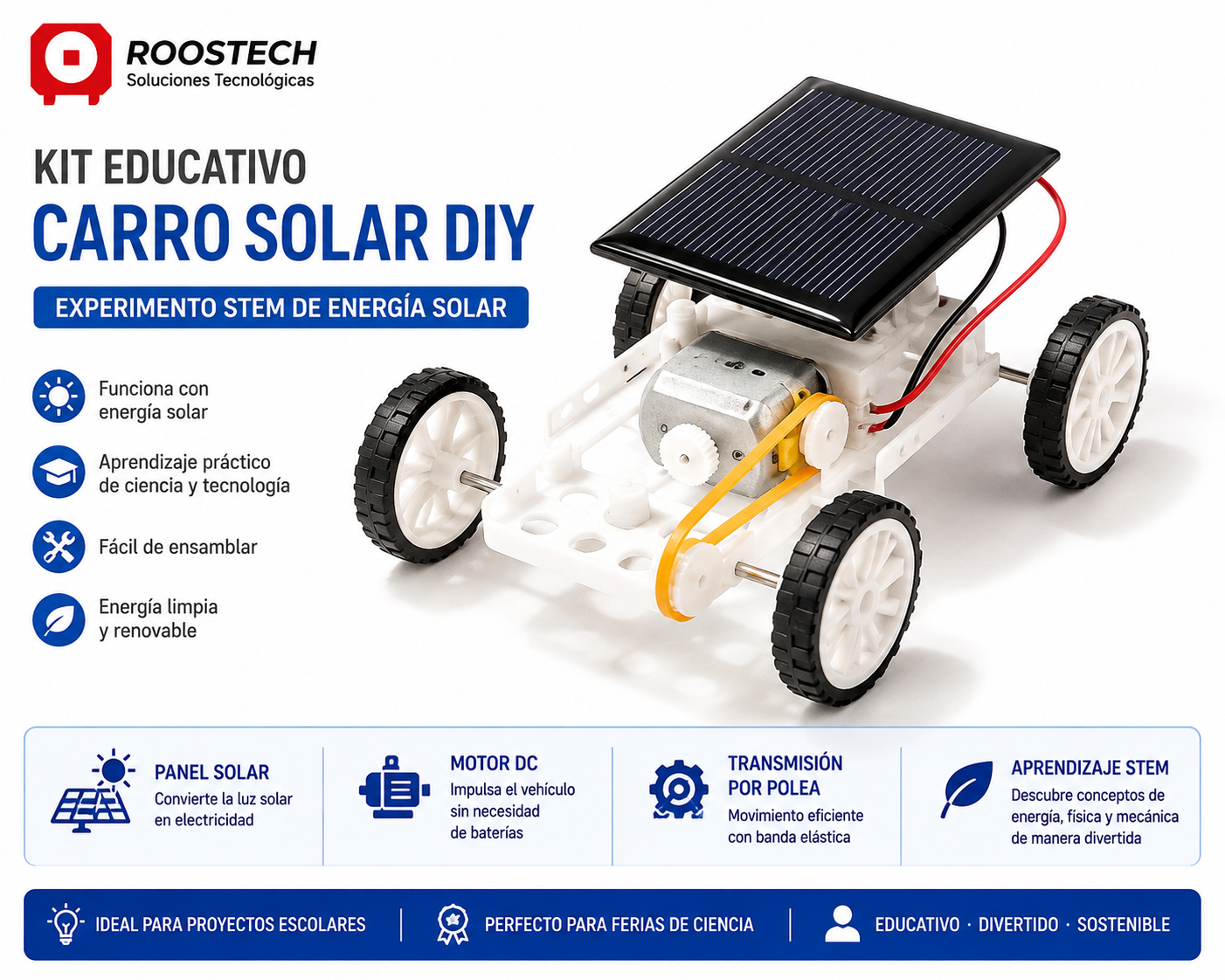 ROOSTECH
Soluciones Tecnológicas

KIT EDUCATIVO
CARRO SOLAR DIY
EXPERIMENTO STEM DE ENERGÍA SOLAR

Funciona con energía solar

Aprendizaje práctico de ciencia y tecnología

Fácil de ensamblar

Energía limpia y renovable

PANEL SOLAR
Convierte la luz solar en electricidad

MOTOR DC
Impulsa el vehículo sin necesidad de baterías

TRANSMISIÓN POR POLEA
Movimiento eficiente con banda elástica

APRENDIZAJE STEM
Descubre conceptos de energía, física y mecánica de manera divertida

IDEAL PARA PROYECTOS ESCOLARES | PERFECTO PARA FERIAS DE CIENCIA | EDUCATIVO · DIVERTIDO · SOSTENIBLE